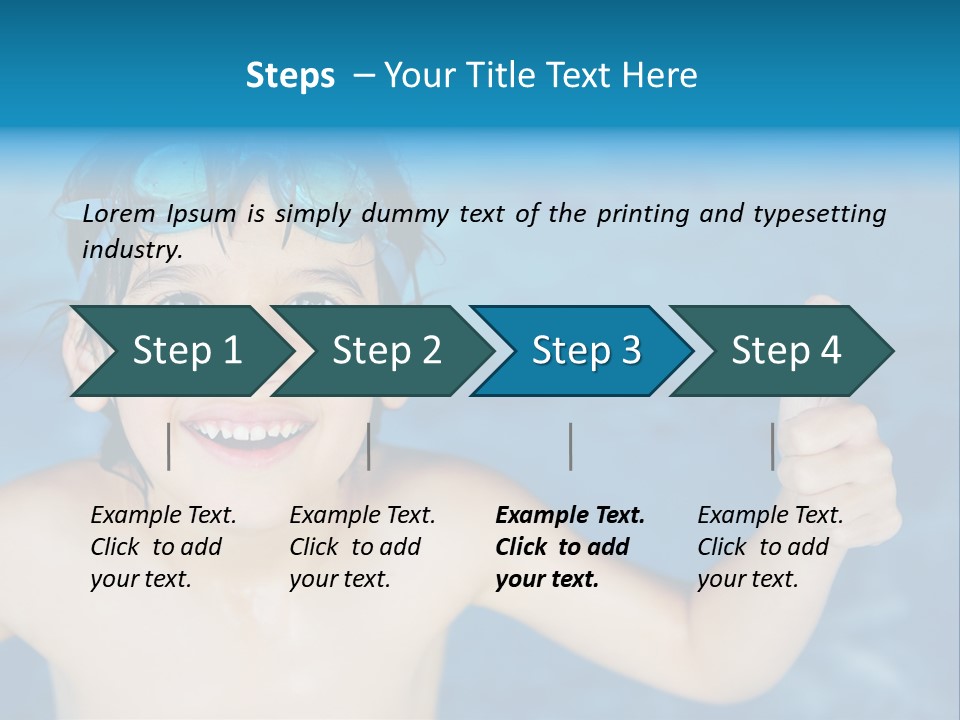 Steps – Your Title Text Here

Lorem Ipsum is simply dummy text of the printing and typesetting industry.

Step 1

Step 2

Step 3

Step 4

Example Text. Click to add your text.

Example Text. Click to add your text.

Example Text. Click to add your text.

Example Text. Click to add your text.